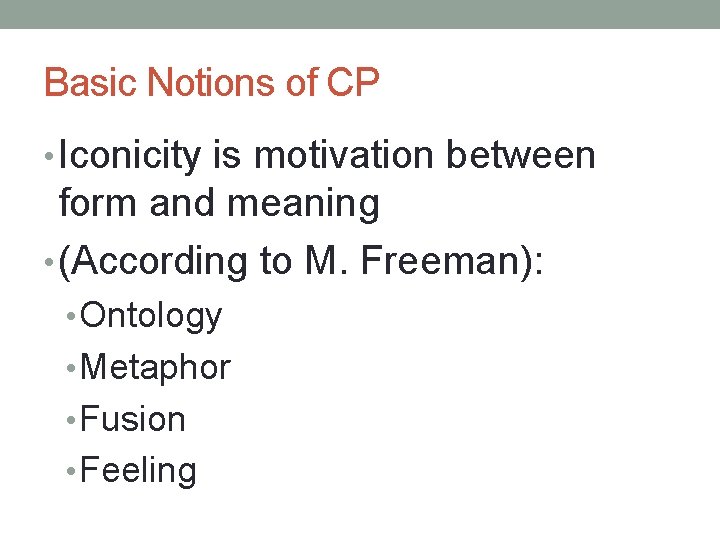 Basic Notions of CP

• Iconicity is motivation between form and meaning

• (According to M. Freeman):

• Ontology

• Metaphor

• Fusion

• Feeling